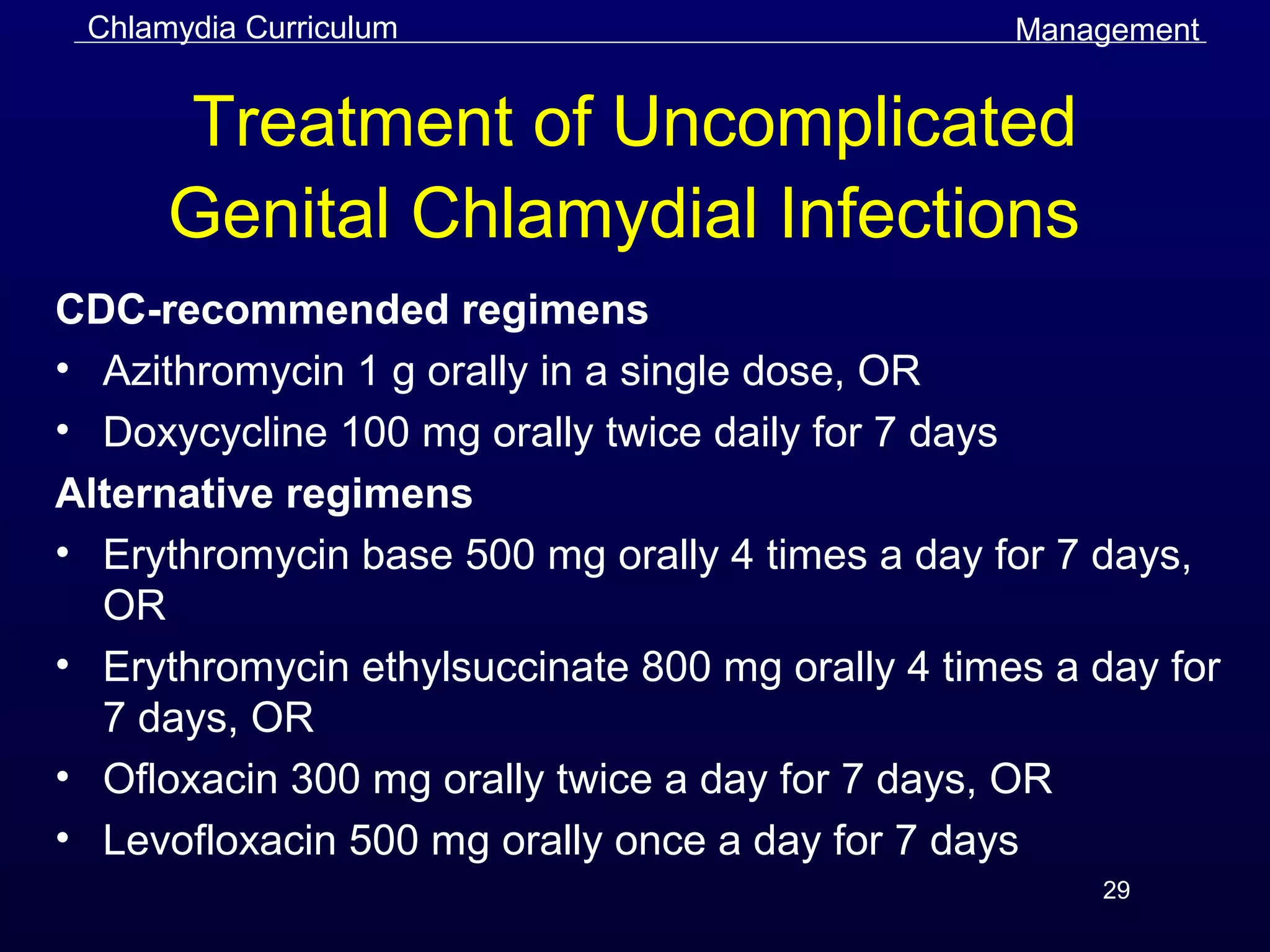 Chlamydia Curriculum Management

Treatment of Uncomplicated Genital Chlamydial Infections

CDC-recommended regimens

• Azithromycin 1 g orally in a single dose, OR
• Doxycycline 100 mg orally twice daily for 7 days

Alternative regimens

• Erythromycin base 500 mg orally 4 times a day for 7 days, OR
• Erythromycin ethylsuccinate 800 mg orally 4 times a day for 7 days, OR
• Ofloxacin 300 mg orally twice a day for 7 days, OR
• Levofloxacin 500 mg orally once a day for 7 days

29